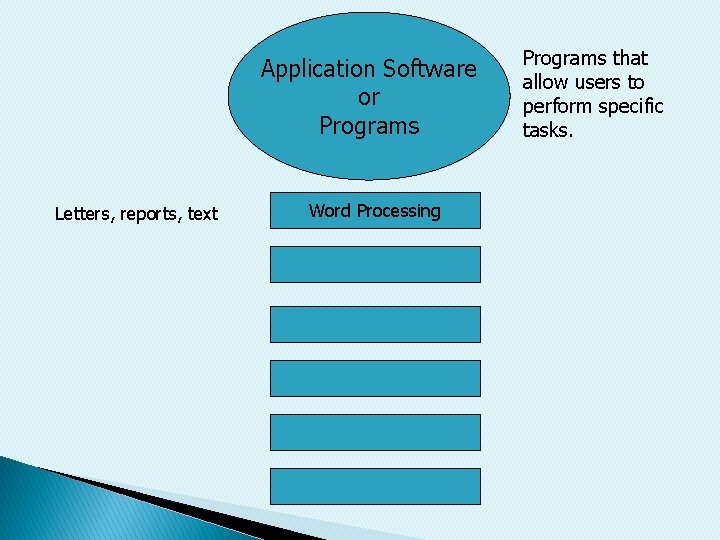 Application Software
or
Programs

Programs that allow users to perform specific tasks.

Letters, reports, text

Word Processing